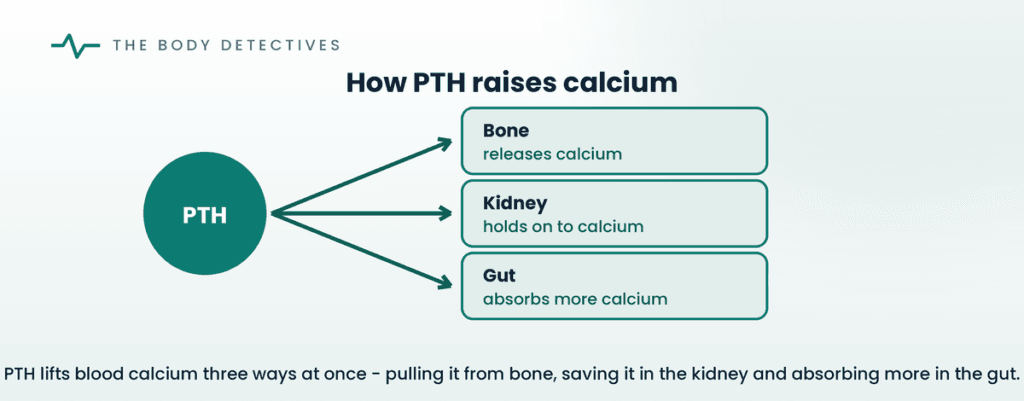 THE BODY DETECTIVES

How PTH raises calcium

PTH

Bone
releases calcium

Kidney
holds on to calcium

Gut
absorbs more calcium

PTH lifts blood calcium three ways at once - pulling it from bone, saving it in the kidney and absorbing more in the gut.